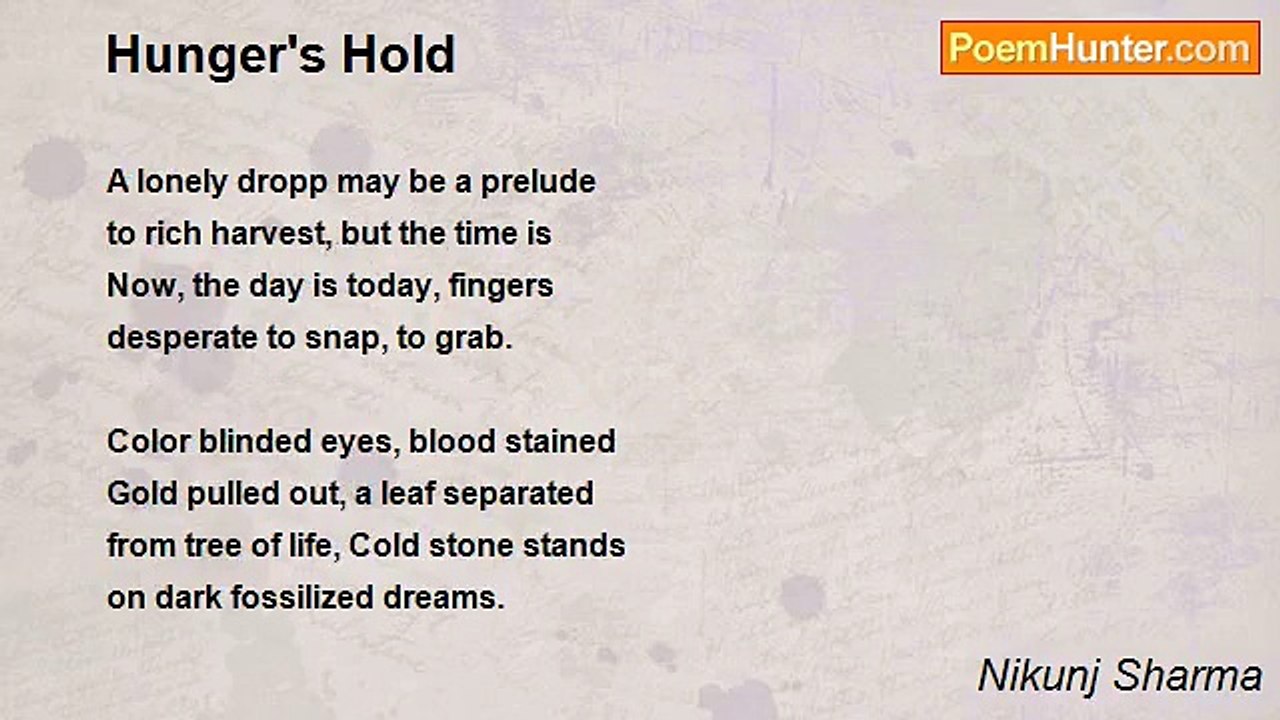 Hunger's Hold

PoemHunter.com

A lonely dropp may be a prelude
to rich harvest, but the time is
Now, the day is today, fingers
desperate to snap, to grab.

Color blinded eyes, blood stained
Gold pulled out, a leaf separated
from tree of life, Cold stone stands
on dark fossilized dreams.

Nikunj Sharma